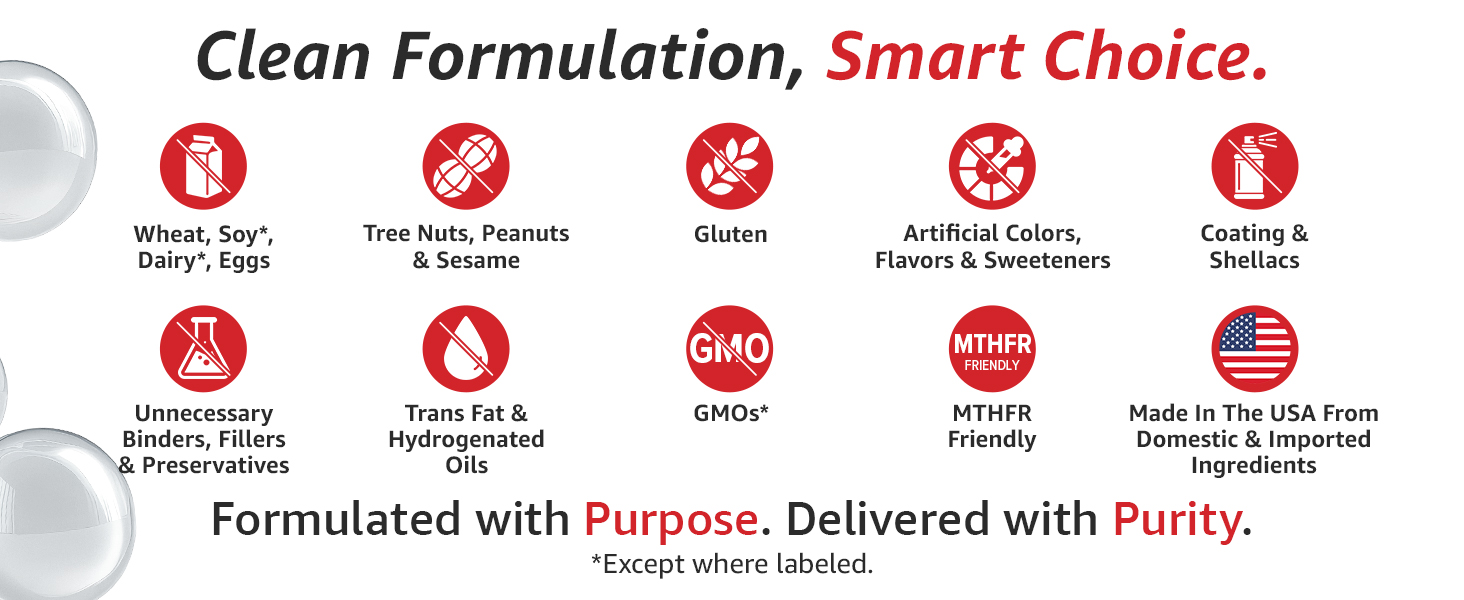 Clean Formulation, Smart Choice.

Wheat, Soy*, Dairy*, Eggs

Tree Nuts, Peanuts & Sesame

Gluten

Artificial Colors, Flavors & Sweeteners

Coating & Shellacs

Unnecessary Binders, Fillers & Preservatives

Trans Fat & Hydrogenated Oils

GMO

GMOs*

MTHFR FRIENDLY

MTHFR Friendly

Made In The USA From Domestic & Imported Ingredients

Formulated with Purpose. Delivered with Purity.

*Except where labeled.